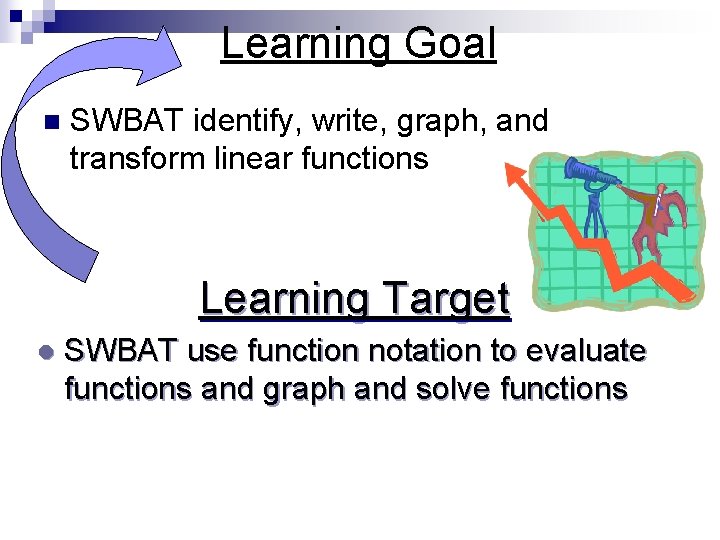 Learning Goal

SWBAT identify, write, graph, and transform linear functions

Learning Target

SWBAT use function notation to evaluate functions and graph and solve functions